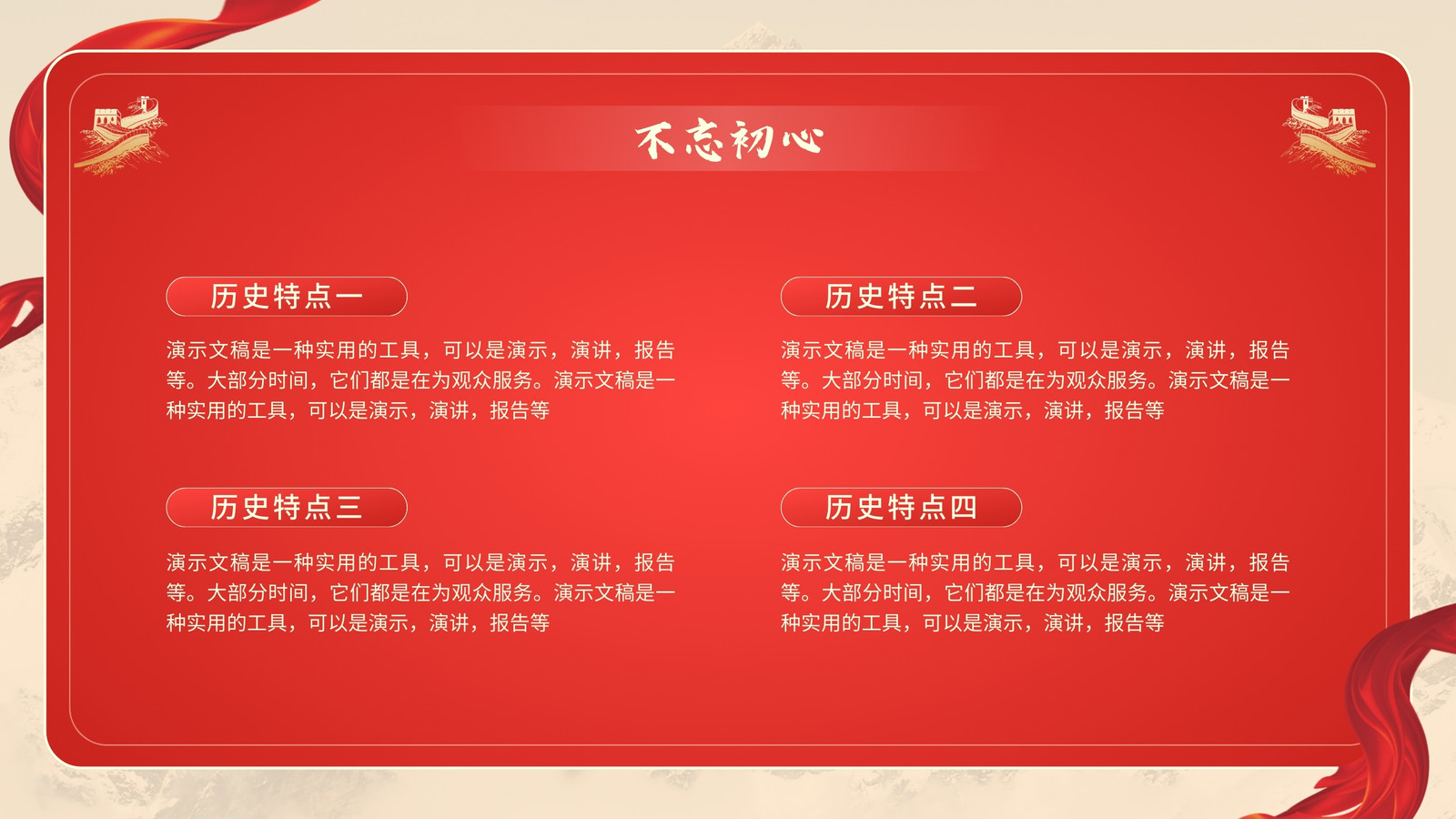 不忘初心

历史特点一

演示文稿是一种实用的工具，可以是演示，演讲，报告等。大部分时间，它们都是在为观众服务。演示文稿是一种实用的工具，可以是演示，演讲，报告等

历史特点二

演示文稿是一种实用的工具，可以是演示，演讲，报告等。大部分时间，它们都是在为观众服务。演示文稿是一种实用的工具，可以是演示，演讲，报告等

历史特点三

演示文稿是一种实用的工具，可以是演示，演讲，报告等。大部分时间，它们都是在为观众服务。演示文稿是一种实用的工具，可以是演示，演讲，报告等

历史特点四

演示文稿是一种实用的工具，可以是演示，演讲，报告等。大部分时间，它们都是在为观众服务。演示文稿是一种实用的工具，可以是演示，演讲，报告等